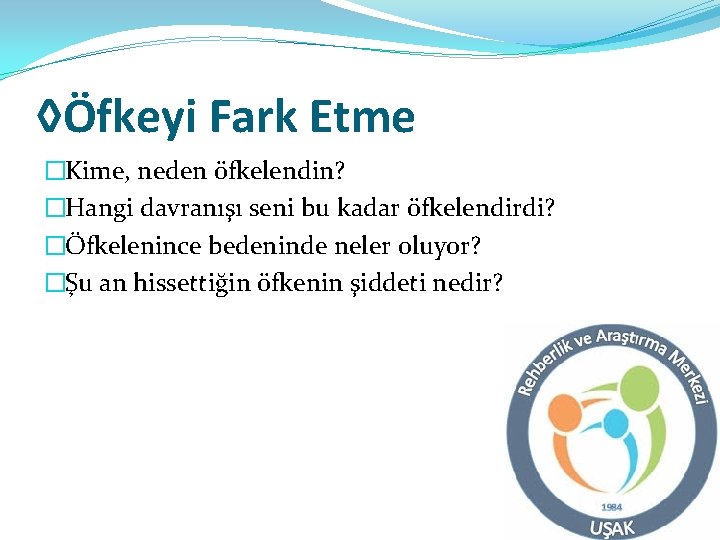 ◊Öfkeyi Fark Etme

□Kime, neden öfkelendin?
□Hangi davranışı seni bu kadar öfkelendirdi?
□Öfkelenince bedeninde neler oluyor?
□Şu an hissettiğin öfkenin şiddeti nedir?

Rehberlik ve Araştırma Merkezi
1984
UŞAK